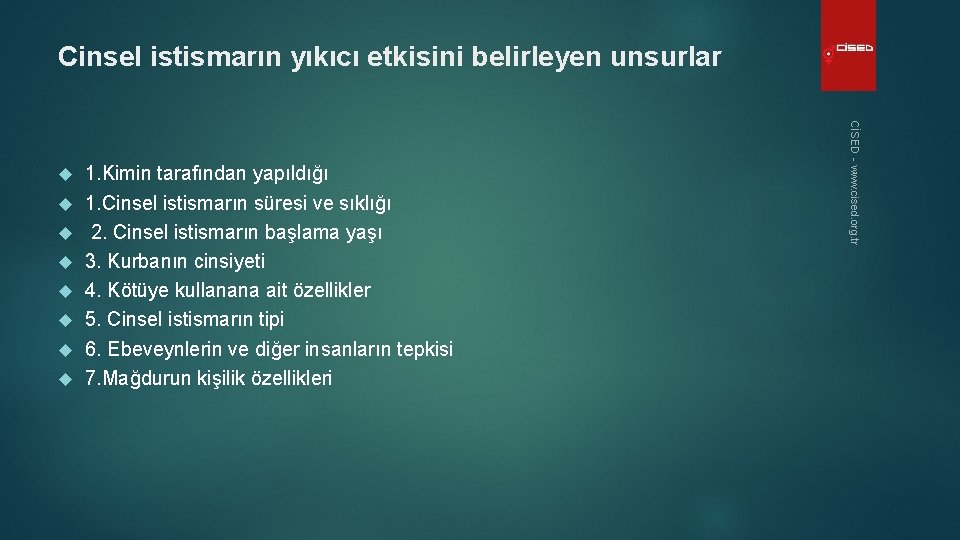 Cinsel istismarın yıkıcı etkisini belirleyen unsurlar

CİSED

CİSED - www.cised.org.tr

1.Kimin tarafından yapıldığı
1.Cinsel istismarın süresi ve sıklığı
2. Cinsel istismarın başlama yaşı
3. Kurbanın cinsiyeti
4. Kötüye kullanana ait özellikler
5. Cinsel istismarın tipi
6. Ebeveynlerin ve diğer insanların tepkisi
7.Mağdurun kişilik özellikleri